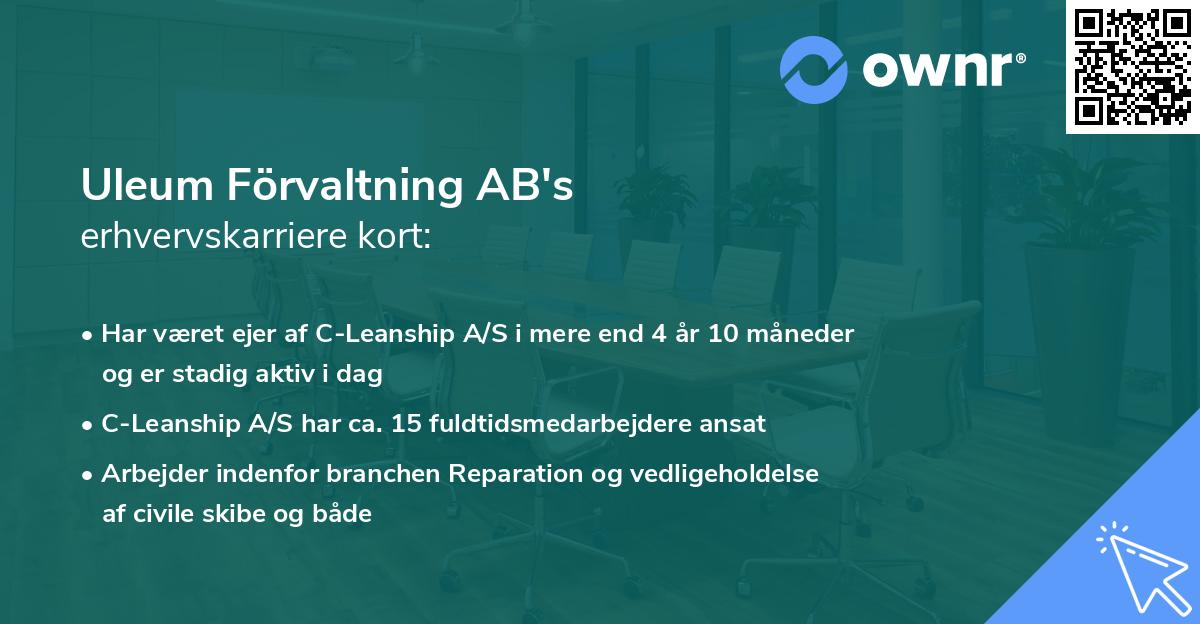 ownr®

Uleum Förvaltning AB's
erhvervskarriere kort:

• Har været ejer af C-Leanship A/S i mere end 4 år 10 måneder og er stadig aktiv i dag

• C-Leanship A/S har ca. 15 fuldtidsmedarbejdere ansat

• Arbejder indenfor branchen Reparation og vedligeholdelse af civile skibe og både